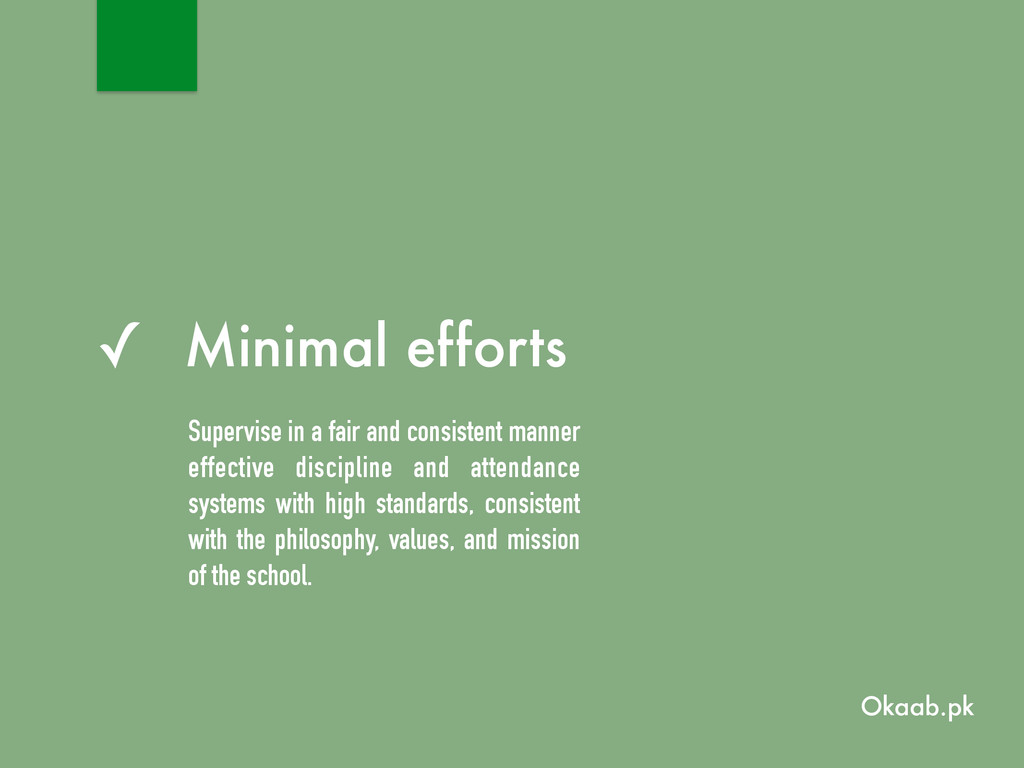 ✓ Minimal efforts

Supervise in a fair and consistent manner effective discipline and attendance systems with high standards, consistent with the philosophy, values, and mission of the school.

Okaab.pk